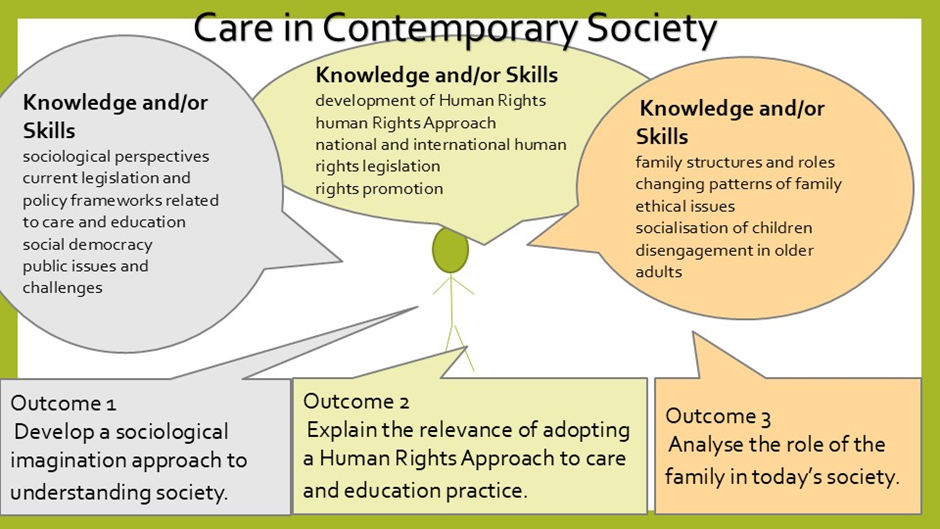 Care in Contemporary Society

Knowledge and/or Skills
sociological perspectives
current legislation and policy frameworks related to care and education
social democracy
public issues and challenges

Knowledge and/or Skills
development of Human Rights
human Rights Approach
national and international human rights legislation
rights promotion

Knowledge and/or Skills
family structures and roles
changing patterns of family
ethical issues
socialisation of children
disengagement in older adults

Outcome 1
Develop a sociological imagination approach to understanding society.

Outcome 2
Explain the relevance of adopting a Human Rights Approach to care and education practice.

Outcome 3
Analyse the role of the family in today's society.